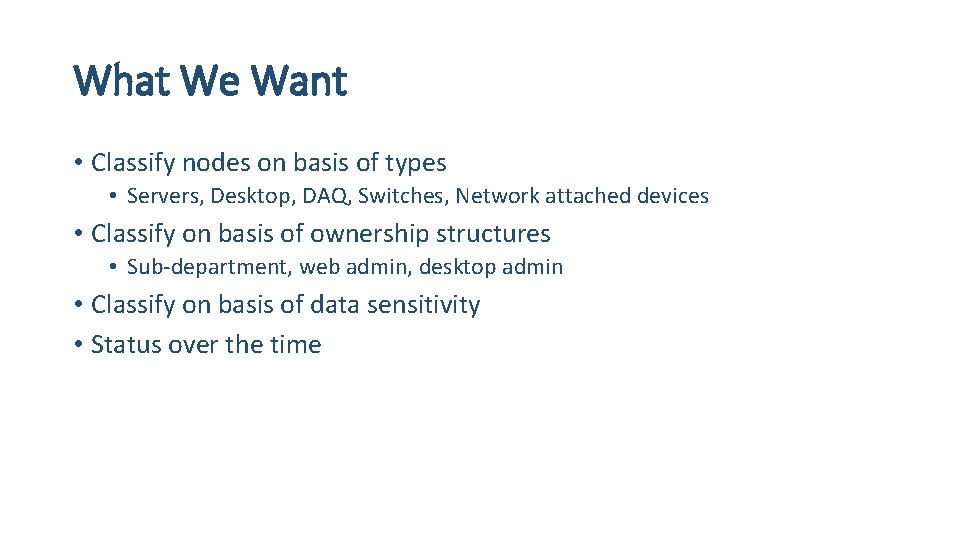 What We Want

• Classify nodes on basis of types
  • Servers, Desktop, DAQ, Switches, Network attached devices
• Classify on basis of ownership structures
  • Sub-department, web admin, desktop admin
• Classify on basis of data sensitivity
• Status over the time